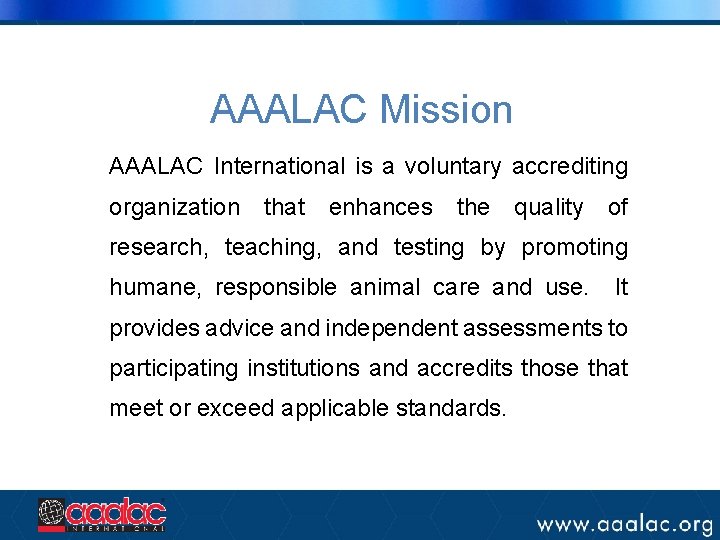 AAALAC Mission

AAALAC International is a voluntary accrediting organization that enhances the quality of research, teaching, and testing by promoting humane, responsible animal care and use. It provides advice and independent assessments to participating institutions and accredits those that meet or exceed applicable standards.

aaalac INTERNATIONAL

www.aaalac.org